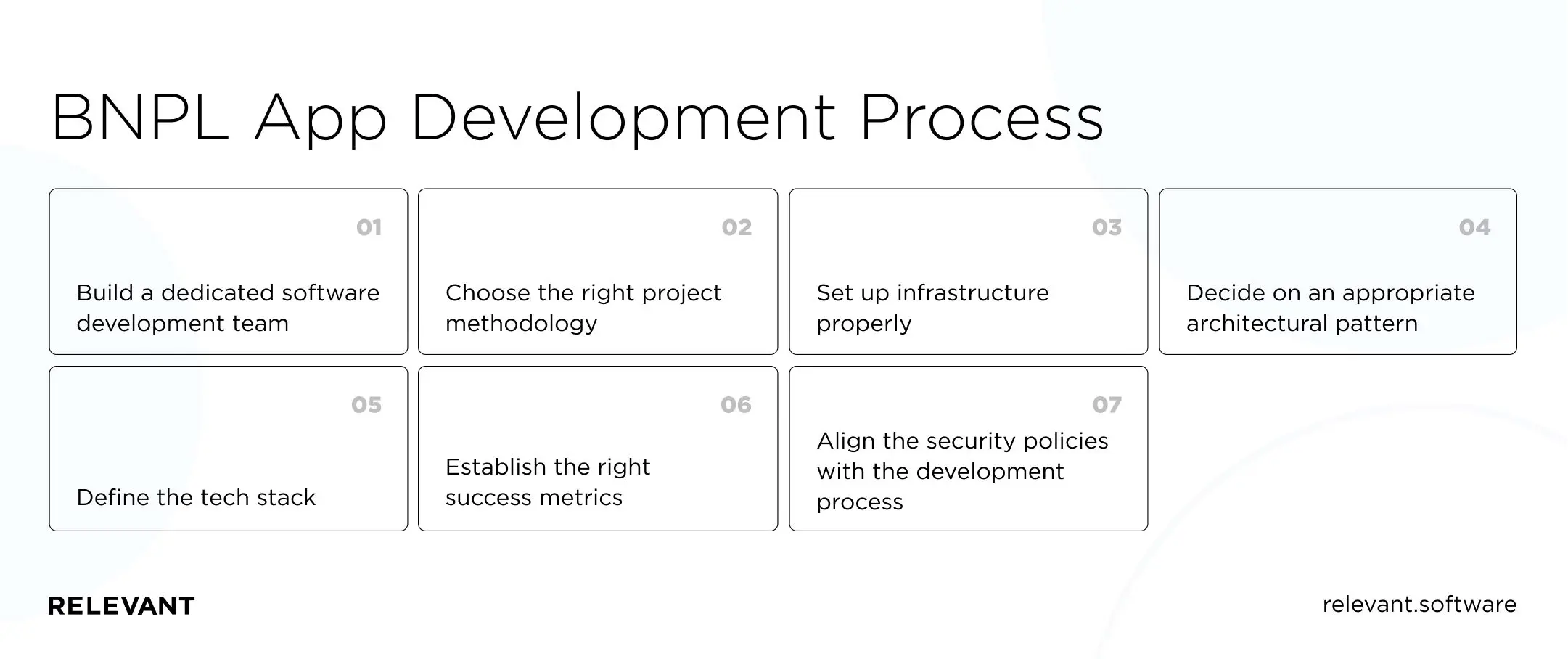 BNPL App Development Process

01

Build a dedicated software development team

02

Choose the right project methodology

03

Set up infrastructure properly

04

Decide on an appropriate architectural pattern

05

Define the tech stack

06

Establish the right success metrics

07

Align the security policies with the development process

RELEVANT

relevant.software